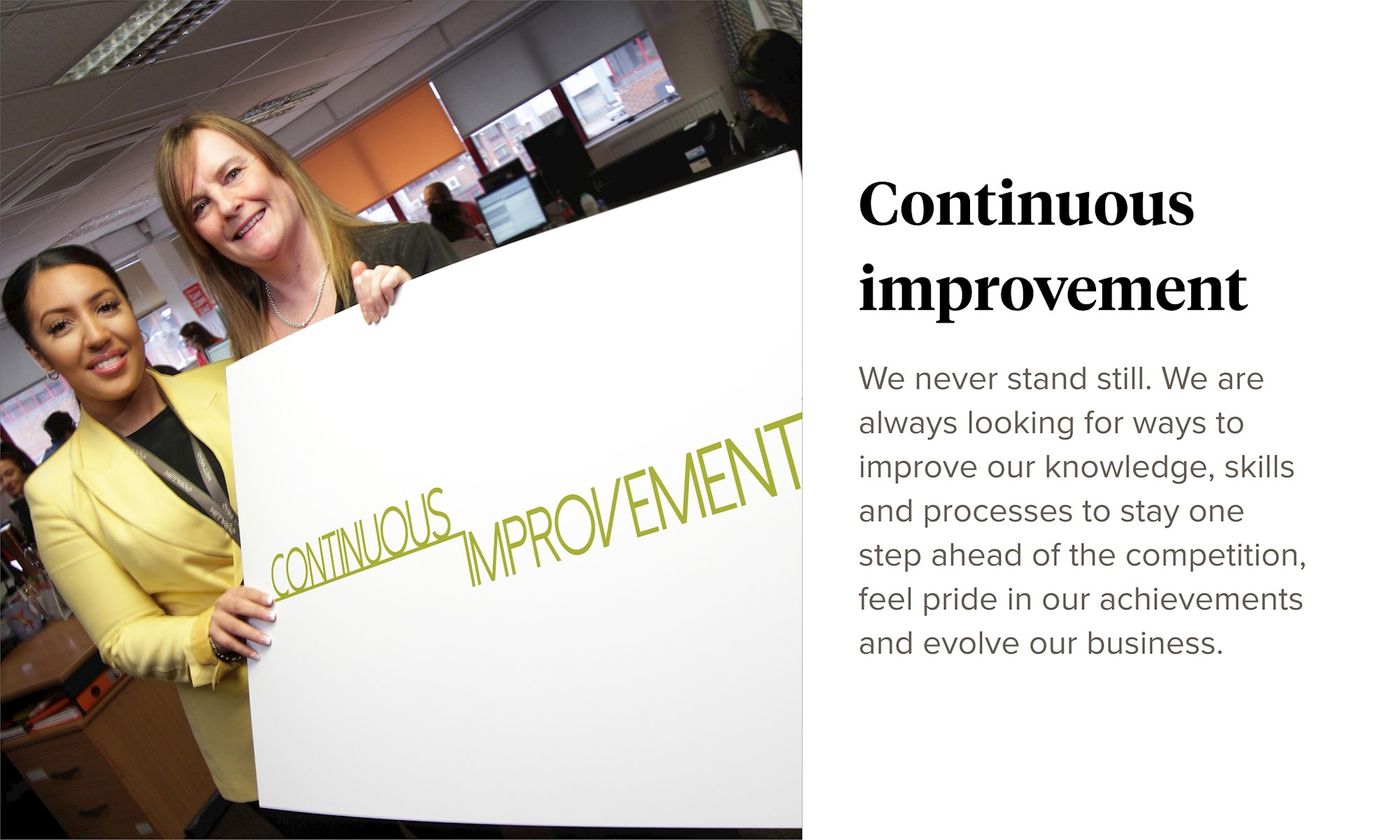 CONTINUOUS IMPROVEMENT

Continuous improvement

We never stand still. We are always looking for ways to improve our knowledge, skills and processes to stay one step ahead of the competition, feel pride in our achievements and evolve our business.